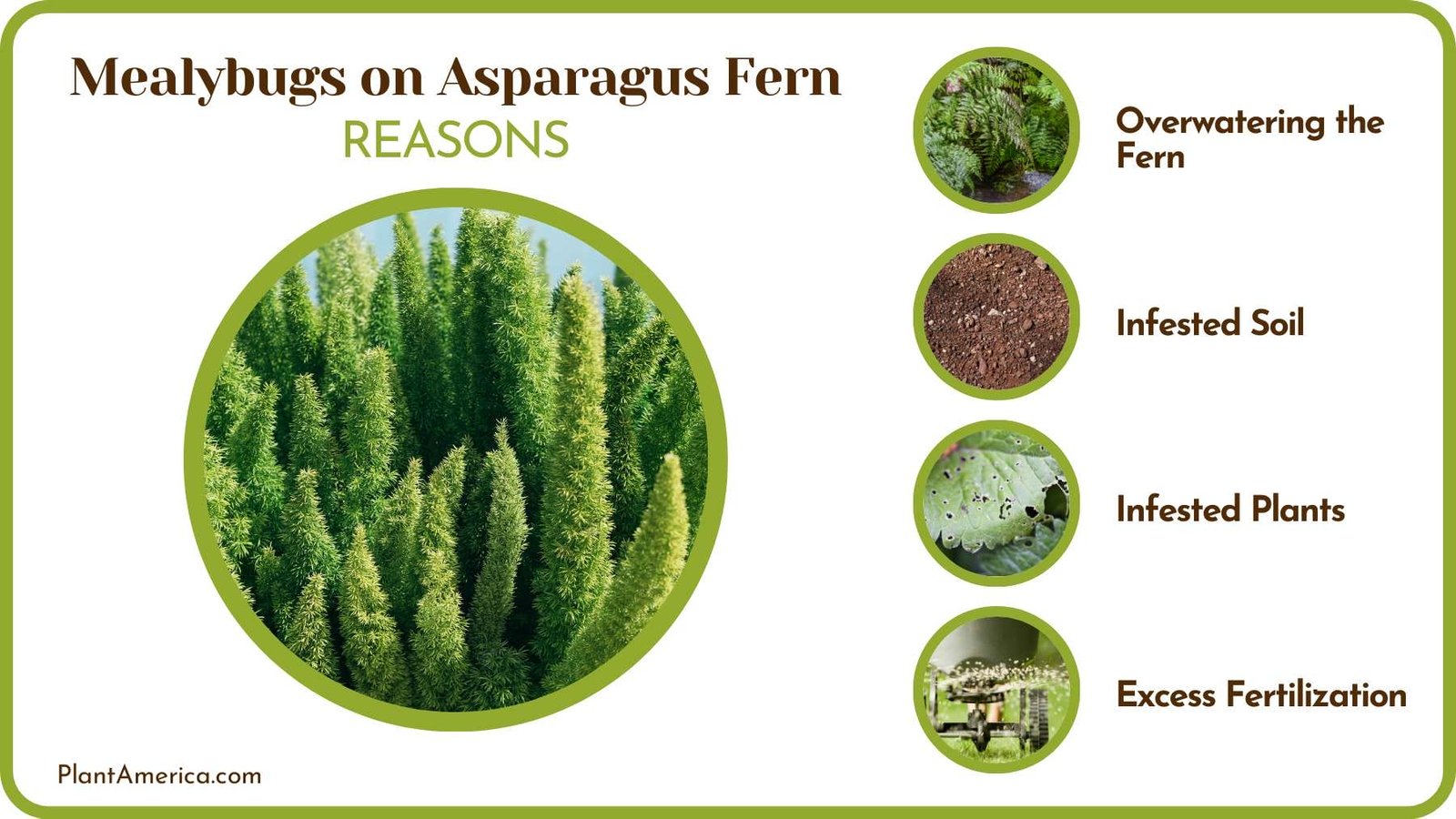 Mealybugs on Asparagus Fern
REASONS

Overwatering the Fern

Infested Soil

Infested Plants

Excess Fertilization

PlantAmerica.com